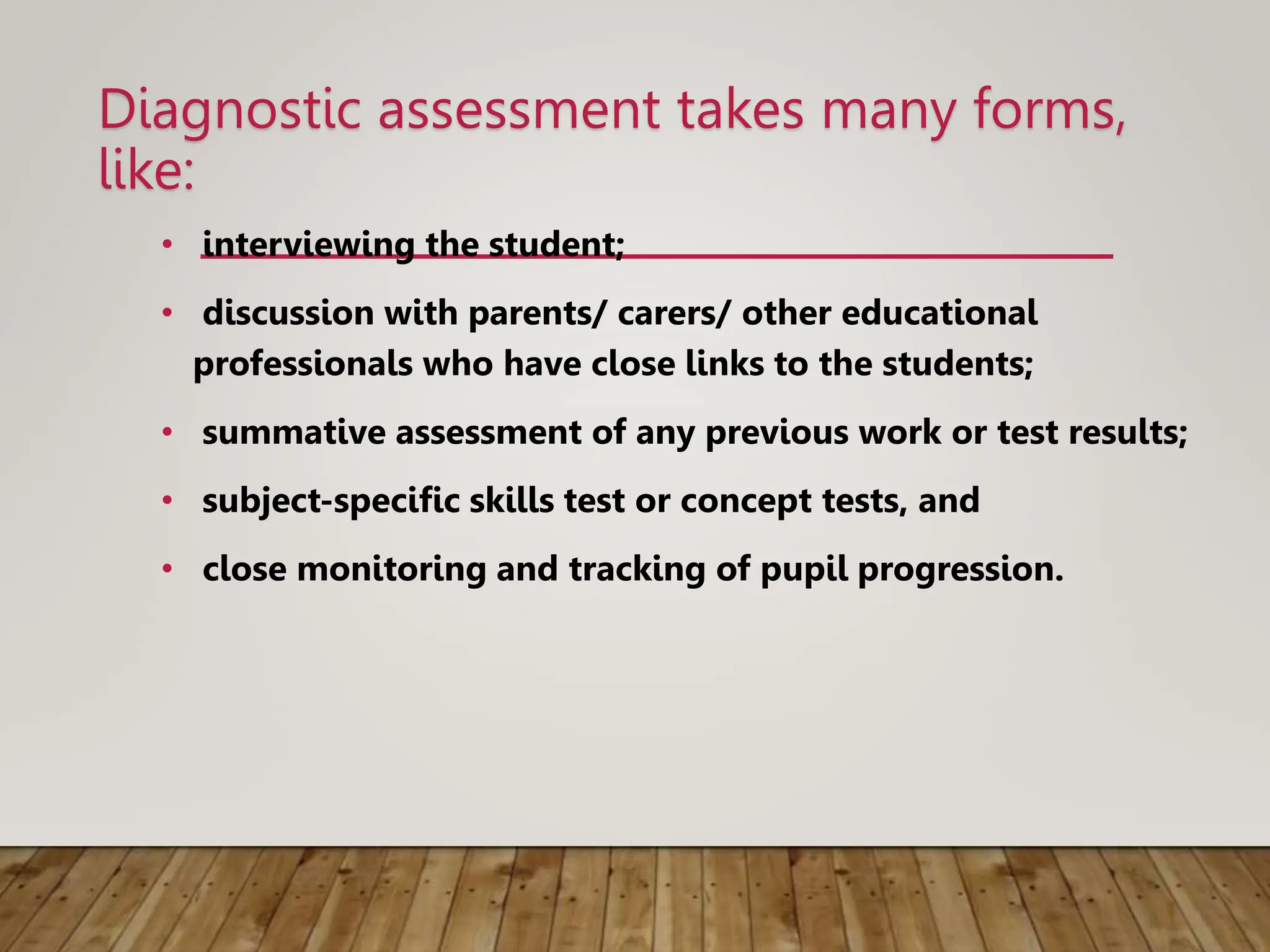 Diagnostic assessment takes many forms, like:

• interviewing the student;

• discussion with parents/ carers/ other educational professionals who have close links to the students;

• summative assessment of any previous work or test results;

• subject-specific skills test or concept tests, and

• close monitoring and tracking of pupil progression.